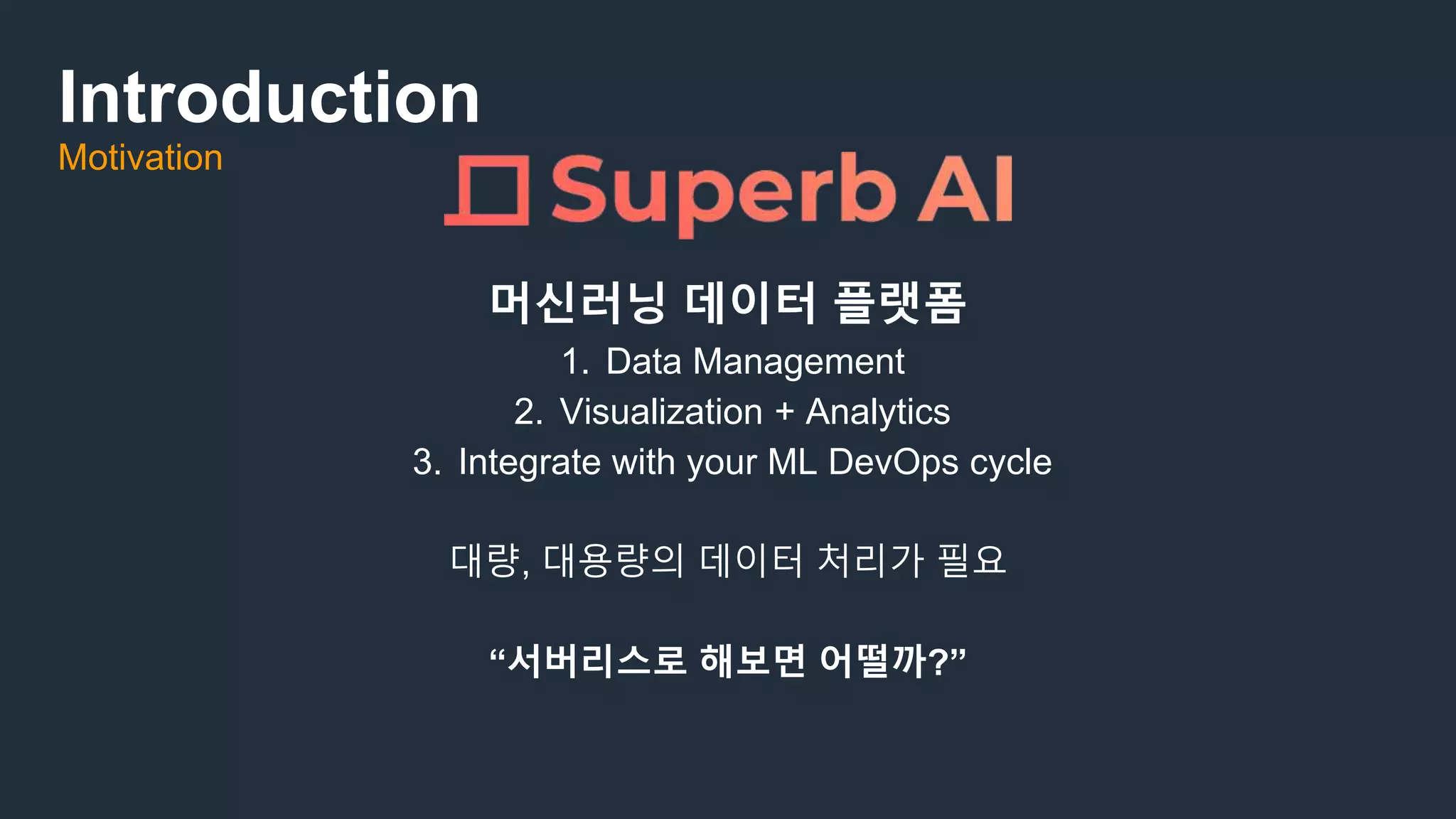 Introduction
Motivation

Superb AI

머신러닝 데이터 플랫폼

1. Data Management
2. Visualization + Analytics
3. Integrate with your ML DevOps cycle

대량, 대용량의 데이터 처리가 필요

“서버리스로 해보면 어떨까?”